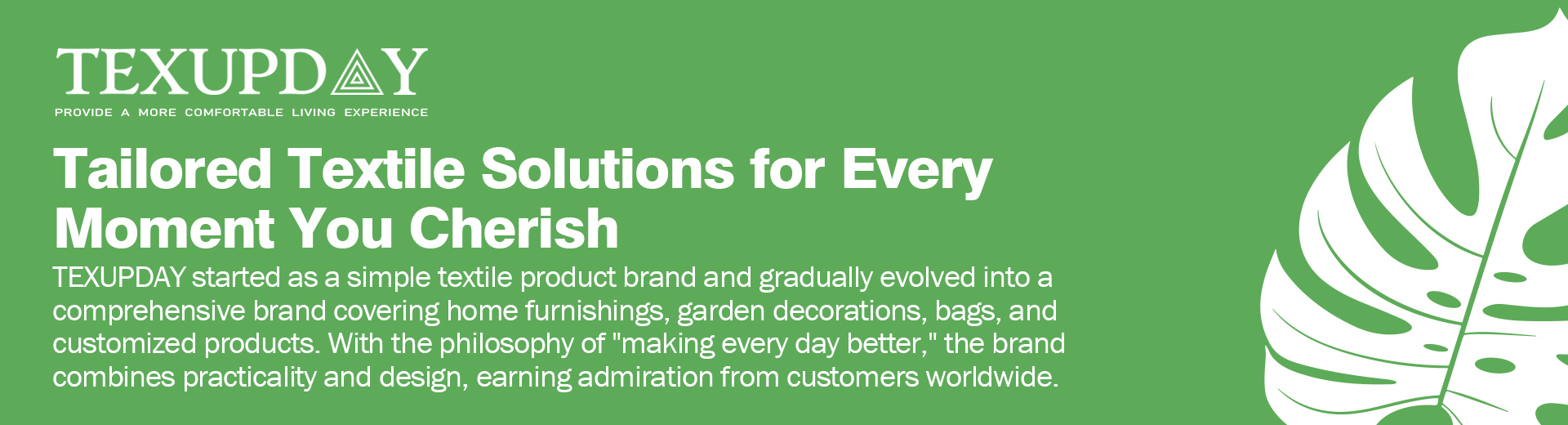 TEXUPDAY
PROVIDE A MORE COMFORTABLE LIVING EXPERIENCE

Tailored Textile Solutions for Every Moment You Cherish

TEXUPDAY started as a simple textile product brand and gradually evolved into a comprehensive brand covering home furnishings, garden decorations, bags, and customized products. With the philosophy of "making every day better," the brand combines practicality and design, earning admiration from customers worldwide.